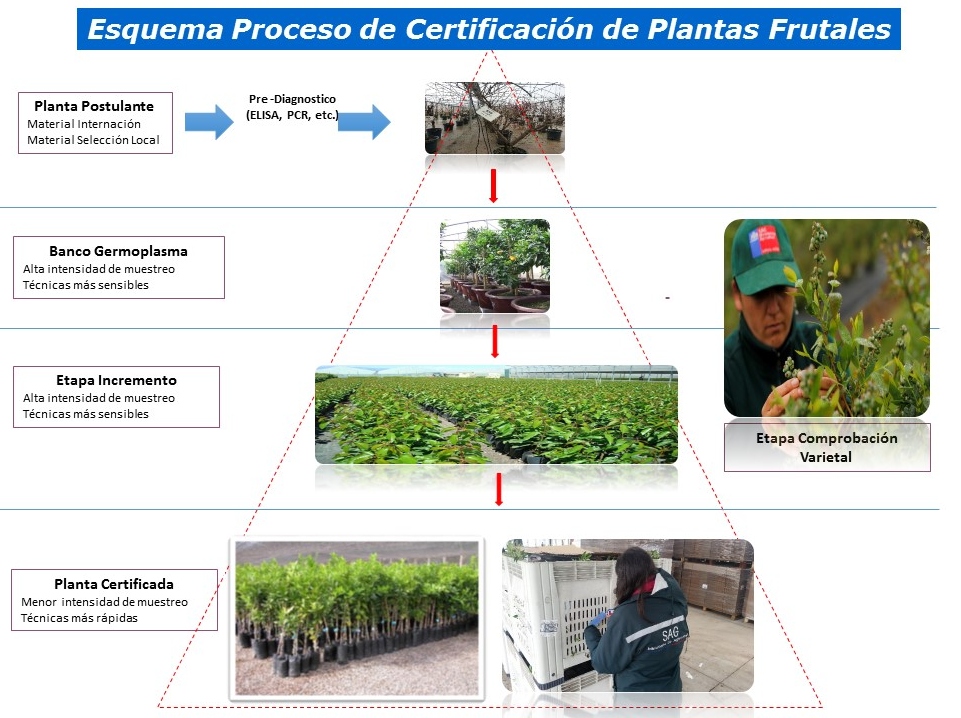 Esquema Proceso de Certificación de Plantas Frutales

Planta Postulante
Material Internación
Material Selección Local

Pre -Diagnostico
(ELISA, PCR, etc.)

Banco Germoplasma
Alta intensidad de muestreo
Técnicas más sensibles

Etapa Incremento
Alta intensidad de muestreo
Técnicas más sensibles

Etapa Comprobación Varietal

Planta Certificada
Menor intensidad de muestreo
Técnicas más rápidas

SAG